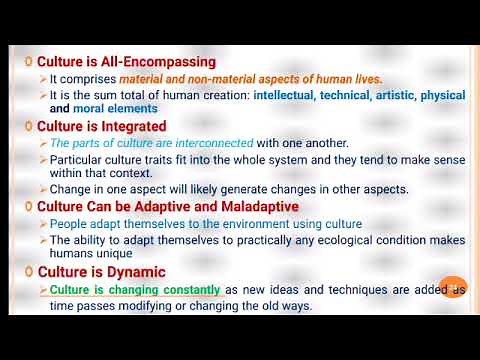 0 Culture is All-Encompassing

➢ It comprises material and non-material aspects of human lives.

➢ It is the sum total of human creation: intellectual, technical, artistic, physical and moral elements

0 Culture is Integrated

➢ The parts of culture are interconnected with one another.

➢ Particular culture traits fit into the whole system and they tend to make sense within that context.

➢ Change in one aspect will likely generate changes in other aspects.

0 Culture Can be Adaptive and Maladaptive

➢ People adapt themselves to the environment using culture

➢ The ability to adapt themselves to practically any ecological condition makes humans unique

0 Culture is Dynamic

➢ Culture is changing constantly as new ideas and techniques are added as time passes modifying or changing the old ways.